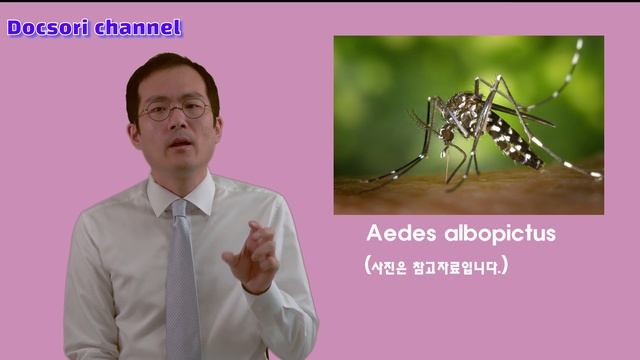 Docsori channel

Aedes albopictus

(사진은 참고자료입니다.)